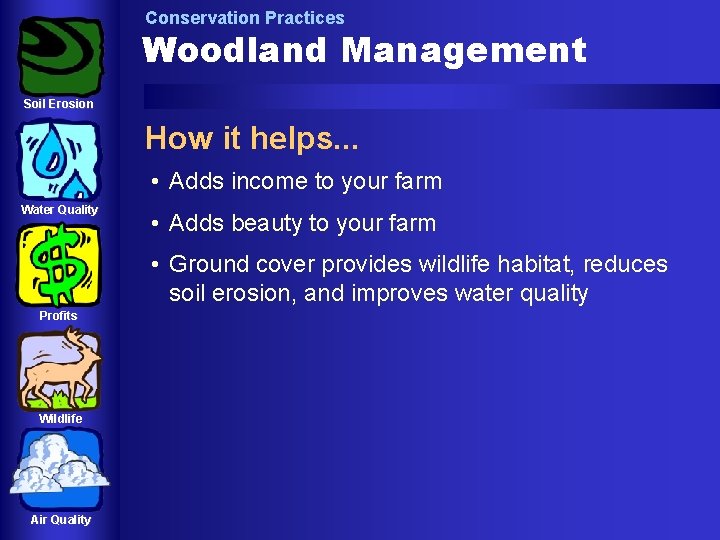 Soil Erosion

Water Quality

Profits

Wildlife

Air Quality

Conservation Practices

Woodland Management

How it helps...

• Adds income to your farm

• Adds beauty to your farm

• Ground cover provides wildlife habitat, reduces soil erosion, and improves water quality